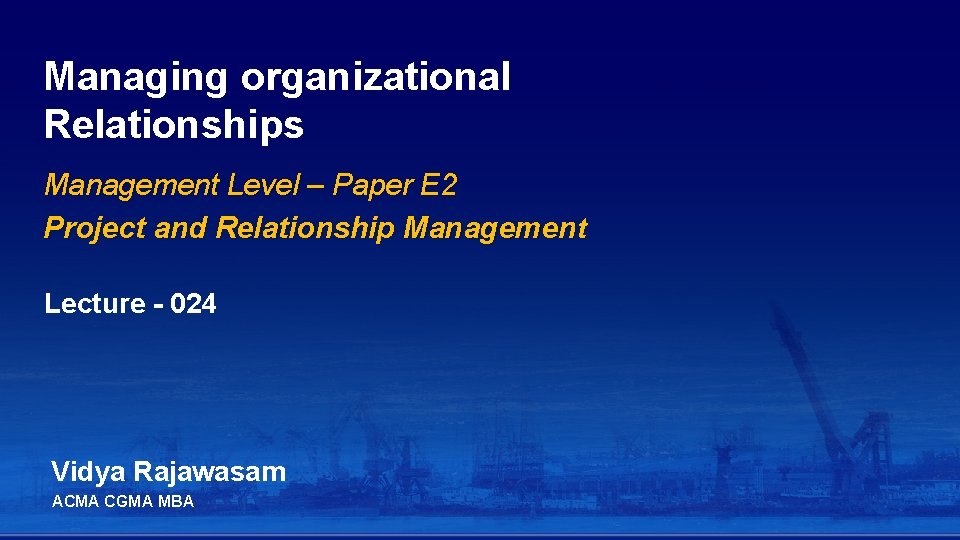 Managing organizational Relationships

Management Level – Paper E2
Project and Relationship Management

Lecture - 024

Vidya Rajawasam
ACMA CGMA MBA